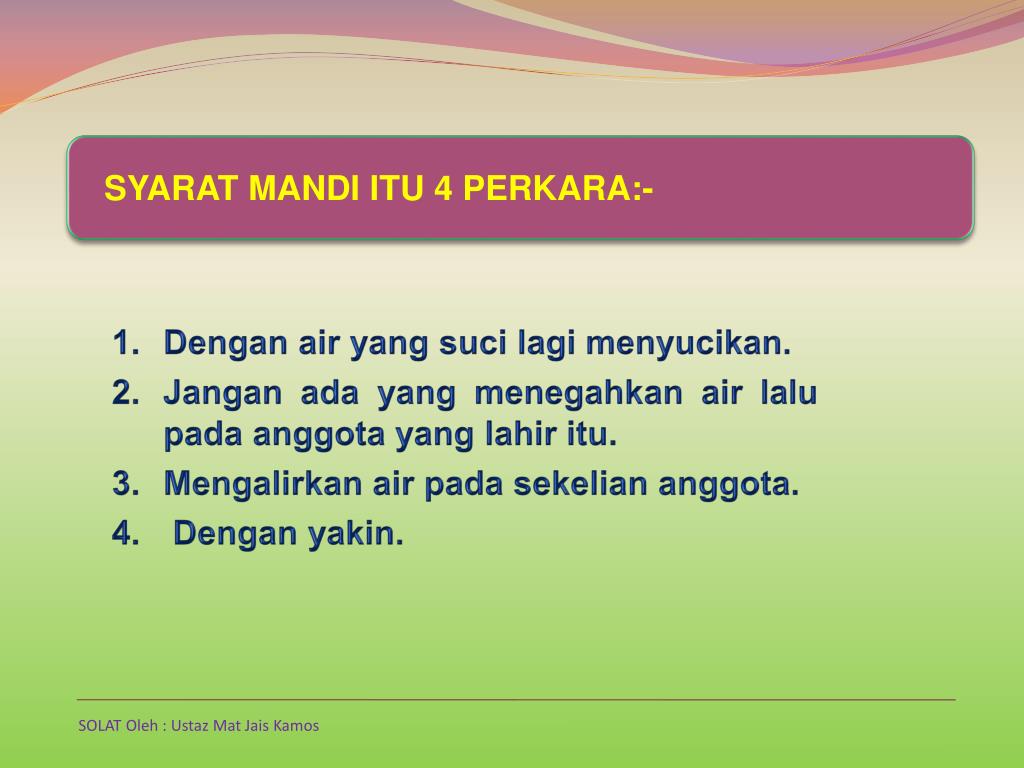 SYARAT MANDI ITU 4 PERKARA:-

1. Dengan air yang suci lagi menyucikan.
2. Jangan ada yang menegahkan air lalu pada anggota yang lahir itu.
3. Mengalirkan air pada sekelian anggota.
4. Dengan yakin.

SOLAT Oleh : Ustaz Mat Jais Kamos